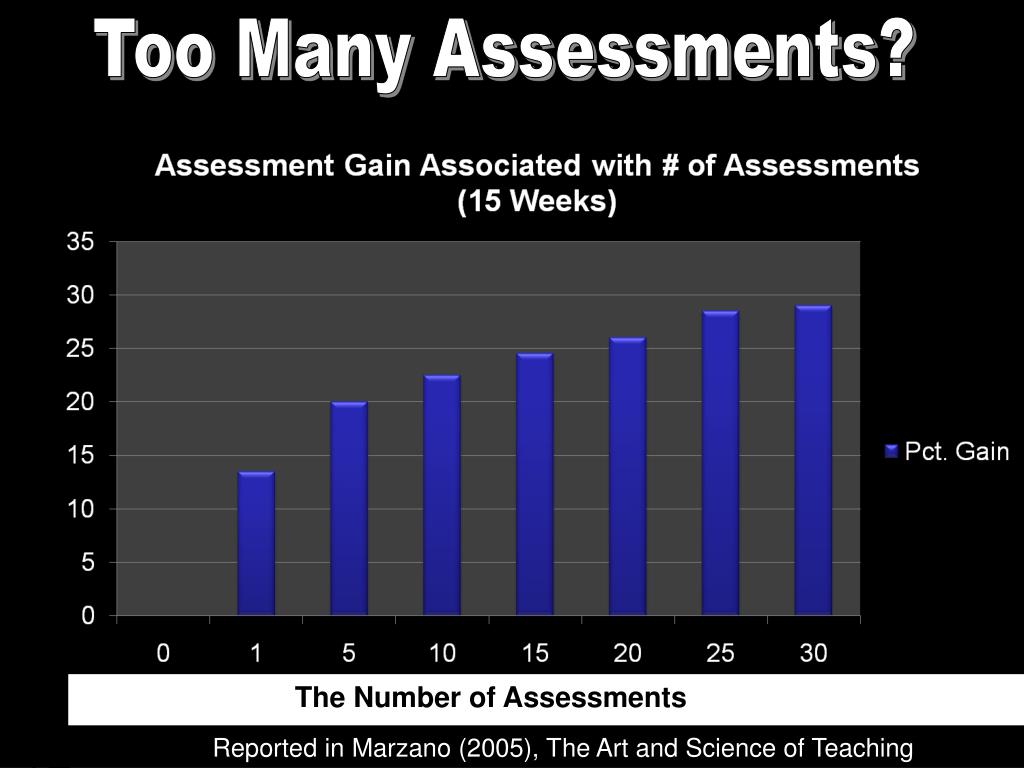 Too Many Assessments?

Assessment Gain Associated with # of Assessments (15 Weeks)

35
30
25
20
15
10
5
0

Pct. Gain

0 1 5 10 15 20 25 30

The Number of Assessments

Reported in Marzano (2005), The Art and Science of Teaching